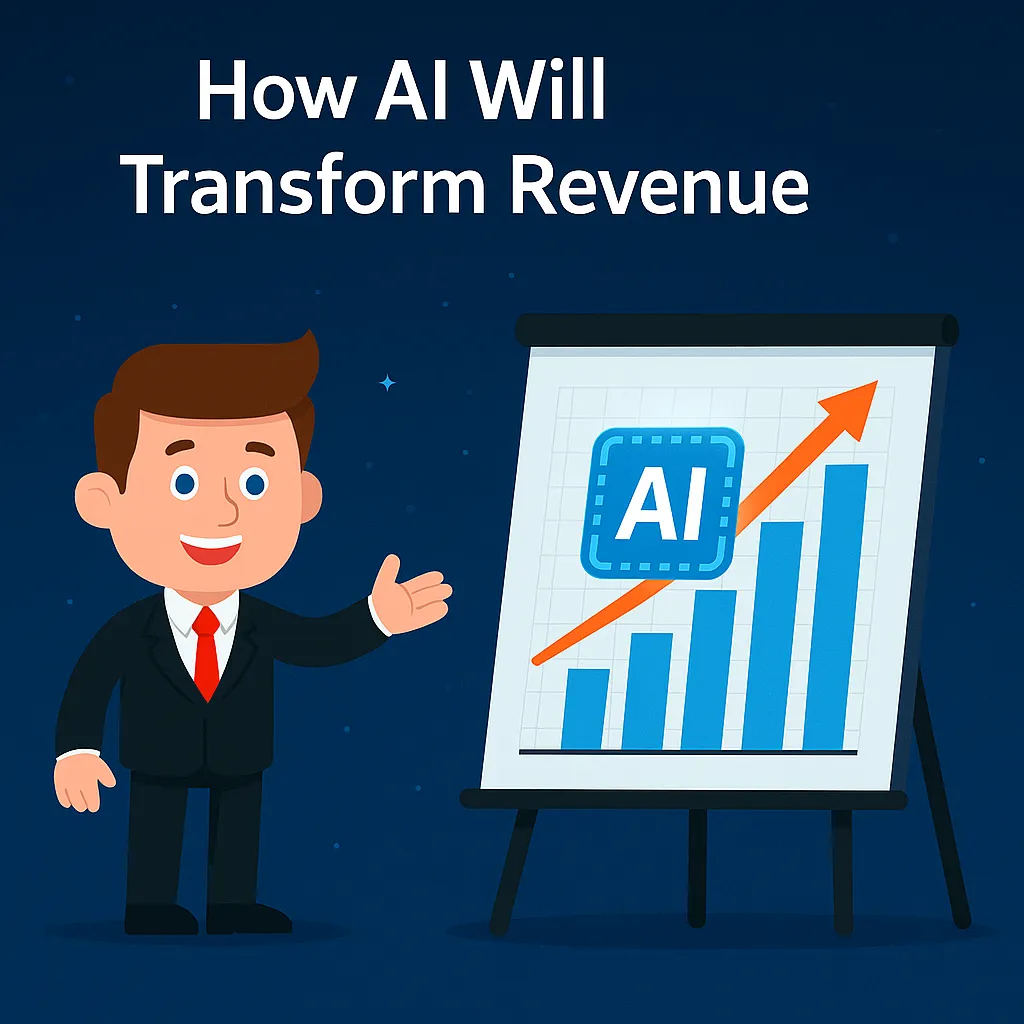 How AI Will
Transform Revenue

AI